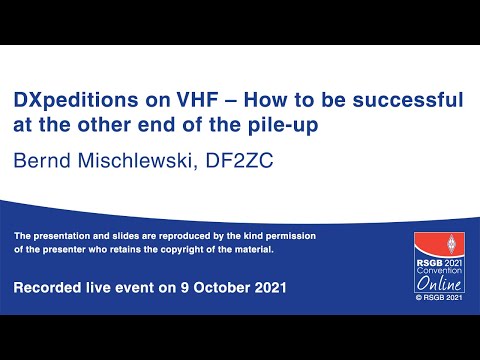 DXpeditions on VHF – How to be successful at the other end of the pile-up

Bernd Mischlewski, DF2ZC

The presentation and slides are reproduced by the kind permission of the presenter who retains the copyright of the material.

Recorded live event on 9 October 2021

RSGB 2021 Convention Online

© RSGB 2021